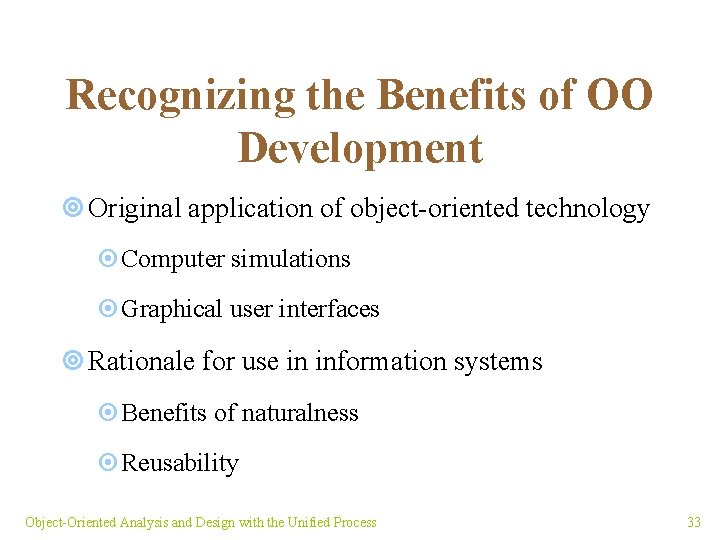 Recognizing the Benefits of OO Development

Original application of object-oriented technology

Computer simulations

Graphical user interfaces

Rationale for use in information systems

Benefits of naturalness

Reusability

Object-Oriented Analysis and Design with the Unified Process

33